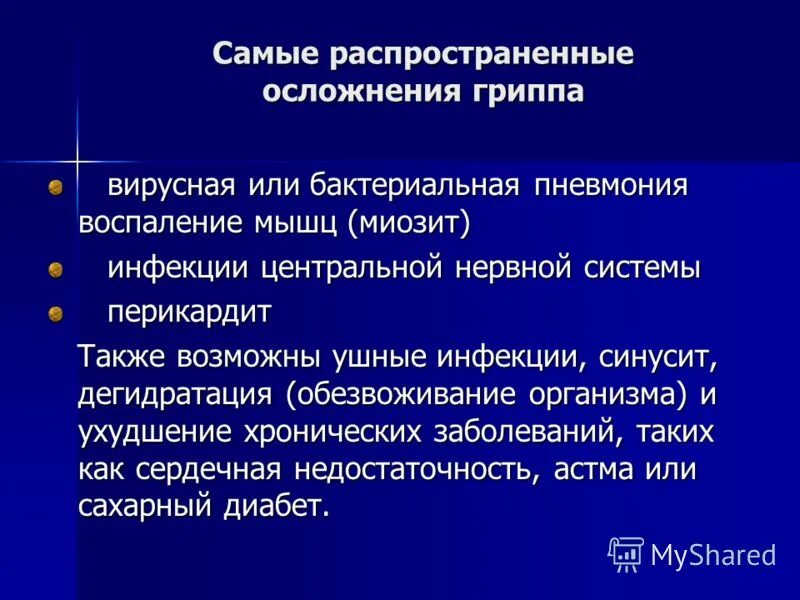 Самые распространенные осложнения гриппа

вирусная или бактериальная пневмония воспаление мышц (миозит)

инфекции центральной нервной системы

перикардит

Также возможны ушные инфекции, синусит, дегидратация (обезвоживание организма) и ухудшение хронических заболеваний, таких как сердечная недостаточность, астма или сахарный диабет.

MyShared